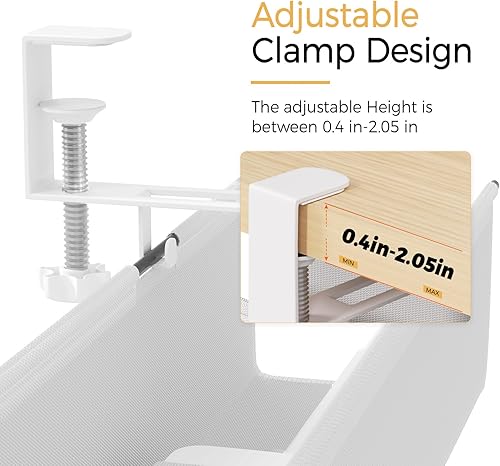 Adjustable
Clamp Design

The adjustable Height is between 0.4 in-2.05 in

0.4in-2.05in

MIN

MAX